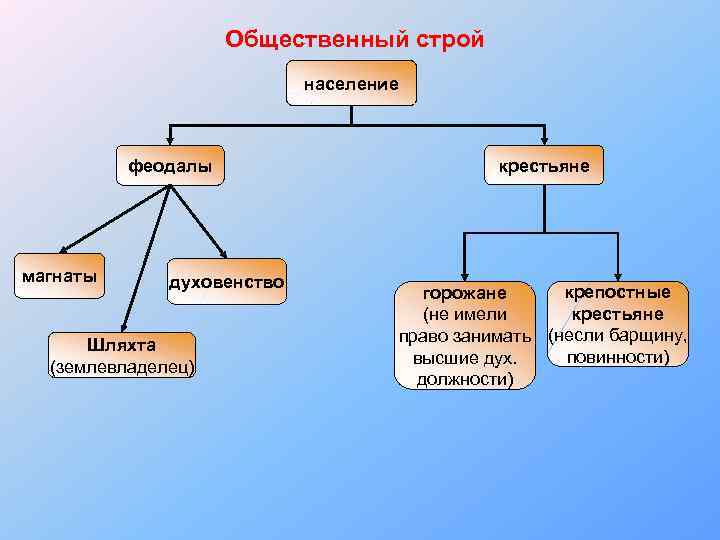 Общественный строй

население

феодалы

крестьяне

магнаты

духовенство

Шляхта (землевладелец)

горожане (не имели право занимать высшие дух. должности)

крепостные крестьяне (несли барщину, повинности)